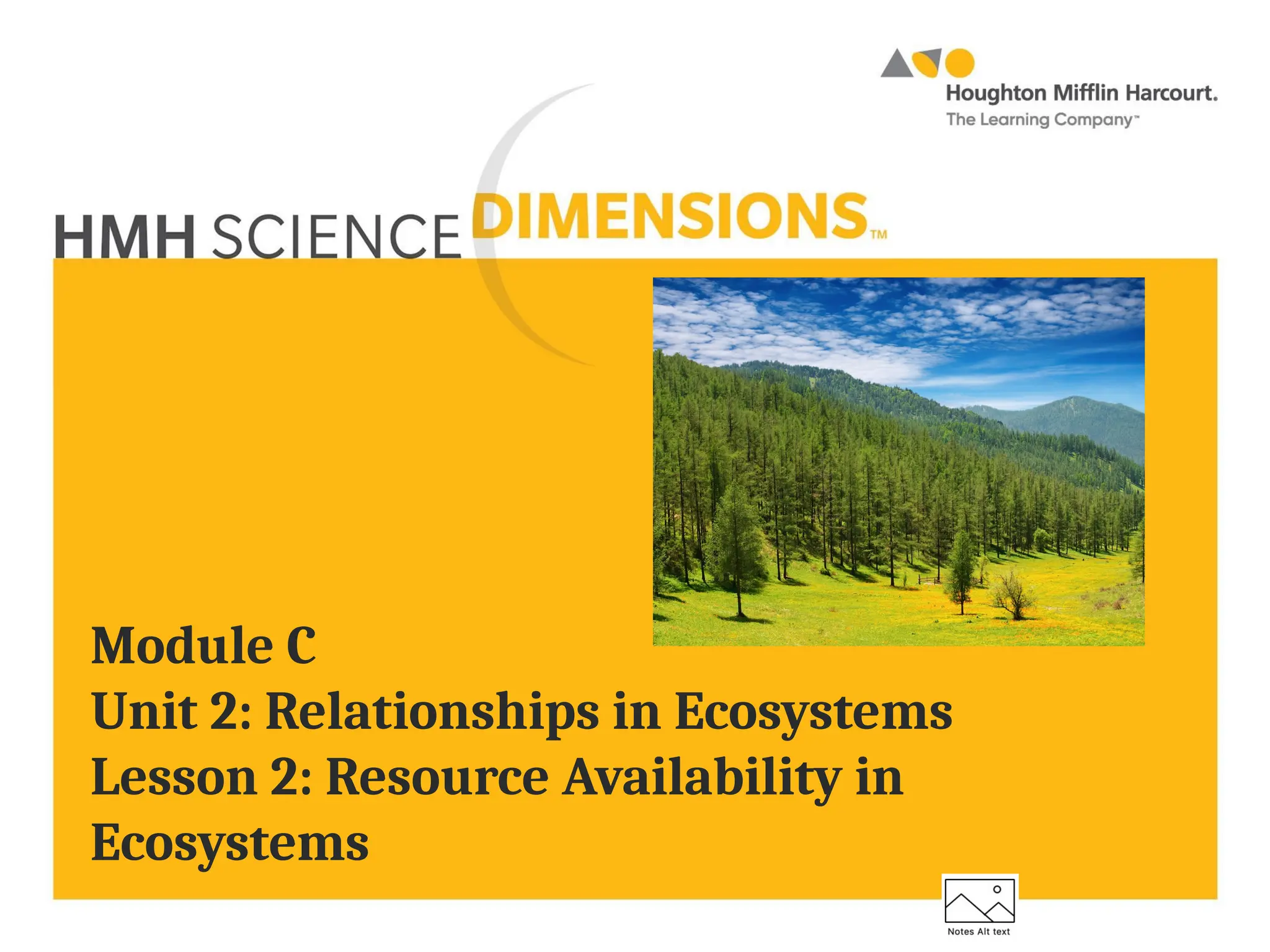 Houghton Mifflin Harcourt.
The Learning Company™

HMH SCIENCE DIMENSIONS™

Module C
Unit 2: Relationships in Ecosystems
Lesson 2: Resource Availability in Ecosystems

Notes Alt text